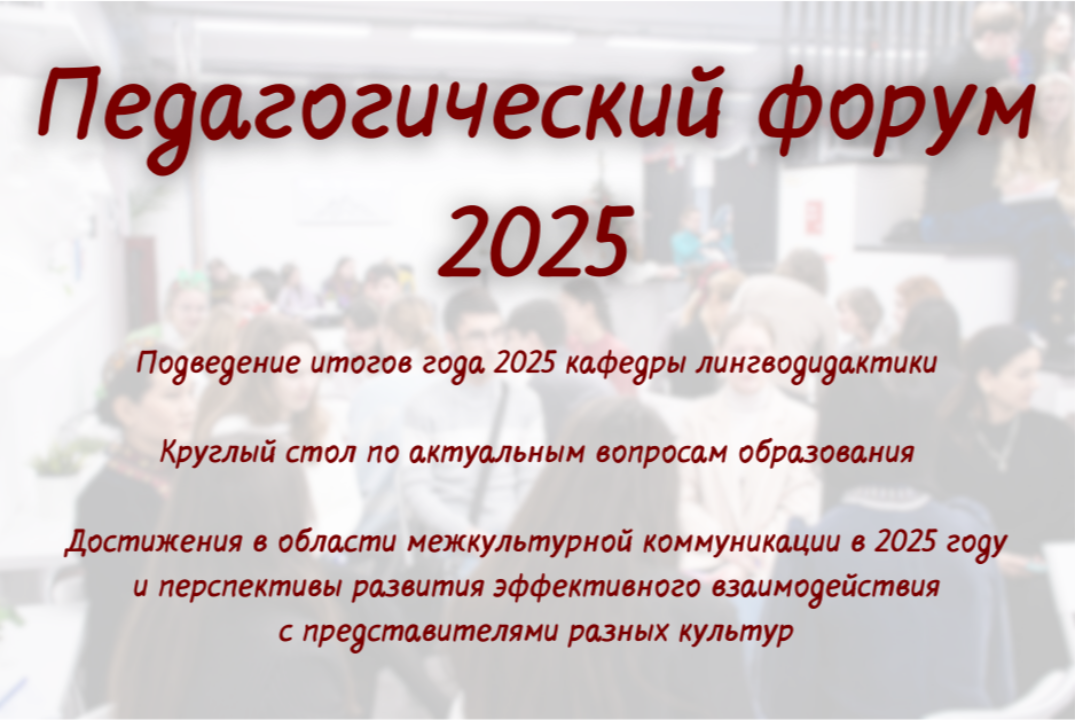 Педагогический форум 2025

Подведение итогов года 2025 кафедры лингводидактики

Круглый стол по актуальным вопросам образования

Достижения в области межкультурной коммуникации в 2025 году и перспективы развития эффективного взаимодействия с представителями разных культур